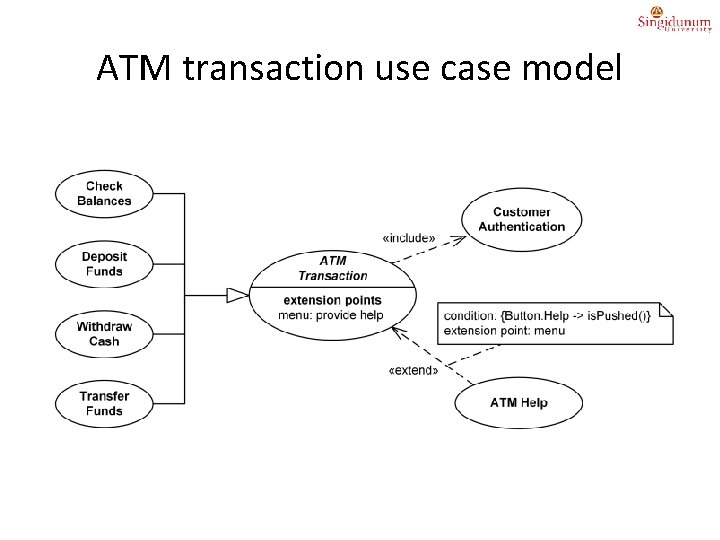 Singidunum
UNIVERSITY

ATM transaction use case model

Check Balances

Deposit Funds

Withdraw Cash

Transfer Funds

ATM Transaction

extension points
menu: provide help

«include»

Customer Authentication

condition: {Button.Help -> isPushed()}
extension point: menu

«extend»

ATM Help